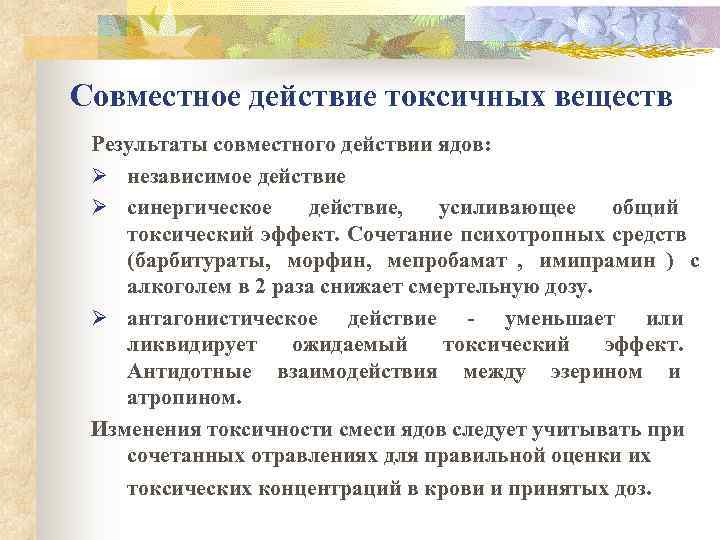 Совместное действие токсичных веществ

Результаты совместного действии ядов:

➢ независимое действие

➢ синергическое действие, усиливающее общий токсический эффект. Сочетание психотропных средств (барбитураты, морфин, мепробамат , имипрамин ) с алкоголем в 2 раза снижает смертельную дозу.

➢ антагонистическое действие - уменьшает или ликвидирует ожидаемый токсический эффект. Антидотные взаимодействия между эзерином и атропином.

Изменения токсичности смеси ядов следует учитывать при сочетанных отравлениях для правильной оценки их токсических концентраций в крови и принятых доз.